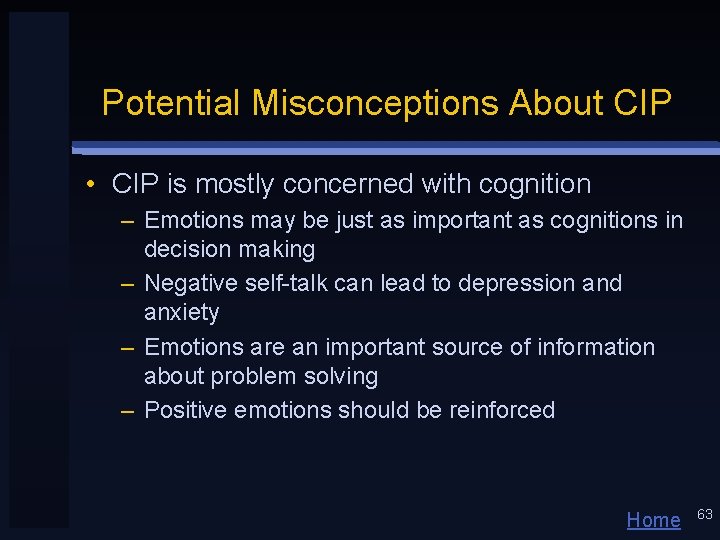 Potential Misconceptions About CIP

• CIP is mostly concerned with cognition
 – Emotions may be just as important as cognitions in decision making
 – Negative self-talk can lead to depression and anxiety
 – Emotions are an important source of information about problem solving
 – Positive emotions should be reinforced

Home 63